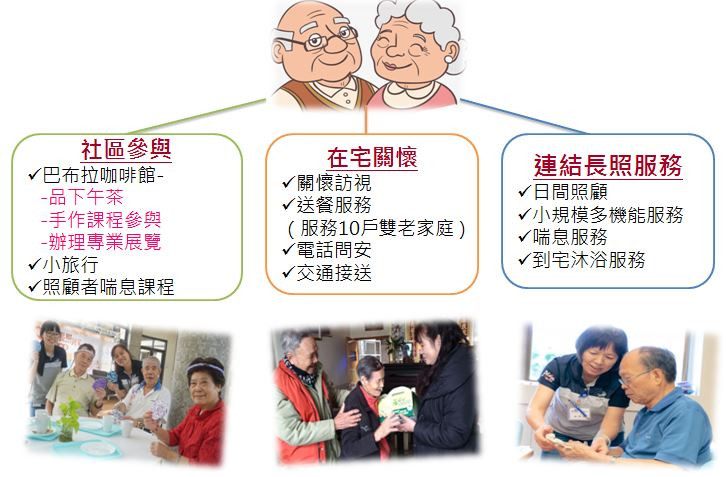 社區參與
✓巴布拉咖啡館-
-品下午茶
-手作課程參與
-辦理專業展覽
✓小旅行
✓照顧者喘息課程

在宅關懷
✓關懷訪視
✓送餐服務
（服務10戶雙老家庭）
✓電話問安
✓交通接送

連結長照服務
✓日間照顧
✓小規模多機能服務
✓喘息服務
✓到宅沐浴服務